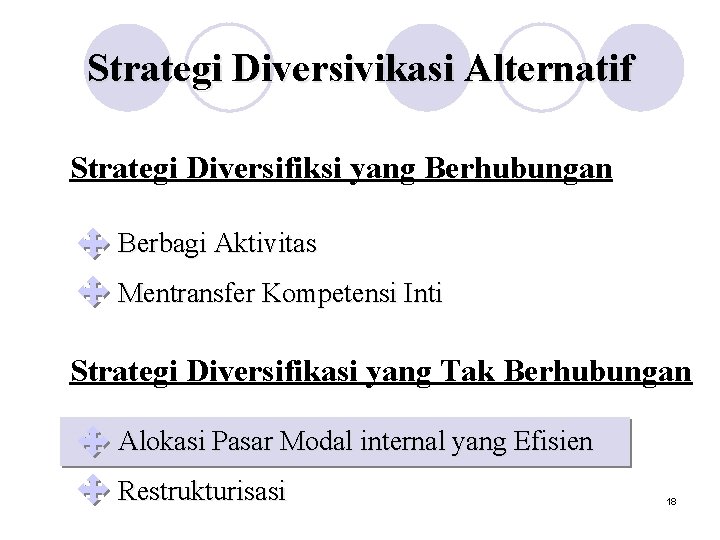 Strategi Diversivikasi Alternatif

Strategi Diversifiksi yang Berhubungan

Berbagi Aktivitas

Mentransfer Kompetensi Inti

Strategi Diversifikasi yang Tak Berhubungan

Alokasi Pasar Modal internal yang Efisien

Restrukturisasi

18